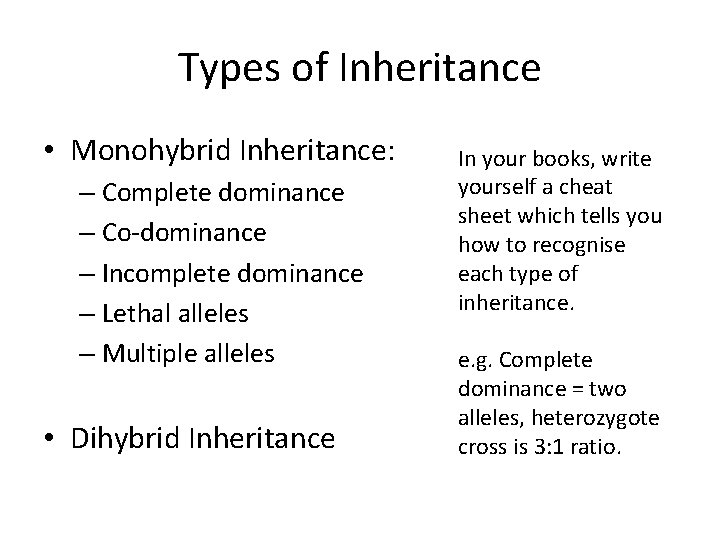 Types of Inheritance

• Monohybrid Inheritance:
– Complete dominance
– Co-dominance
– Incomplete dominance
– Lethal alleles
– Multiple alleles

• Dihybrid Inheritance

In your books, write yourself a cheat sheet which tells you how to recognise each type of inheritance.

e.g. Complete dominance = two alleles, heterozygote cross is 3:1 ratio.